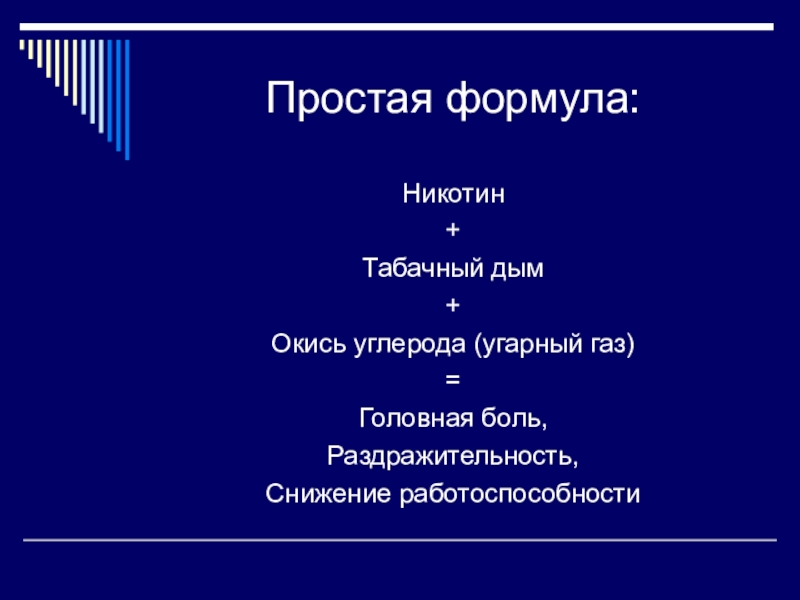 Простая формула:

Никотин
+
Табачный дым
+
Окись углерода (угарный газ)
=
Головная боль,
Раздражительность,
Снижение работоспособности